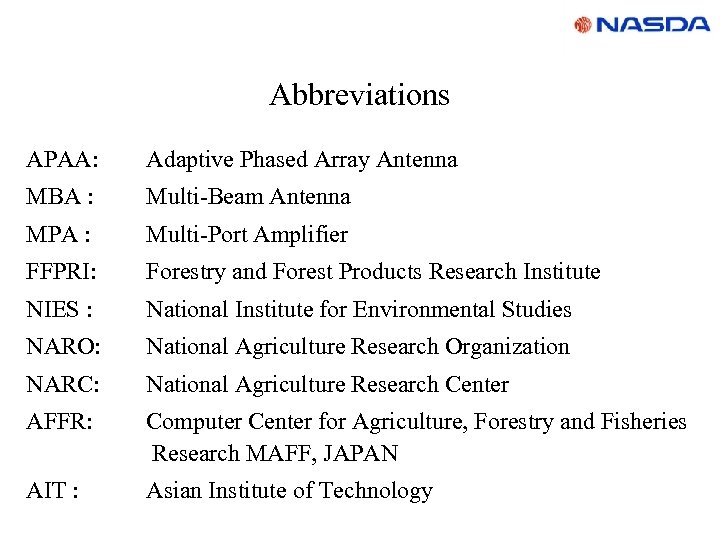 NASDA

Abbreviations

APAA: Adaptive Phased Array Antenna
MBA : Multi-Beam Antenna
MPA : Multi-Port Amplifier
FFPRI: Forestry and Forest Products Research Institute
NIES : National Institute for Environmental Studies
NARO: National Agriculture Research Organization
NARC: National Agriculture Research Center
AFFR: Computer Center for Agriculture, Forestry and Fisheries Research MAFF, JAPAN
AIT : Asian Institute of Technology